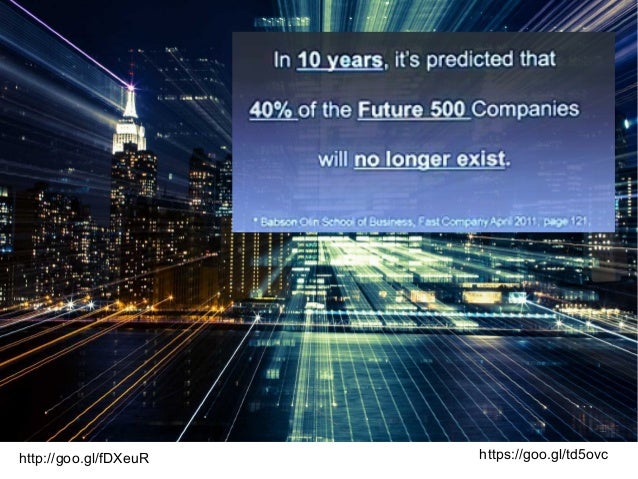 In 10 years, it's predicted that

40% of the Future 500 Companies

will no longer exist.

* Babson Olin School of Business, Fast Company April 2011, page 121.

http://goo.gl/fDXeuR

https://goo.gl/td5ovc